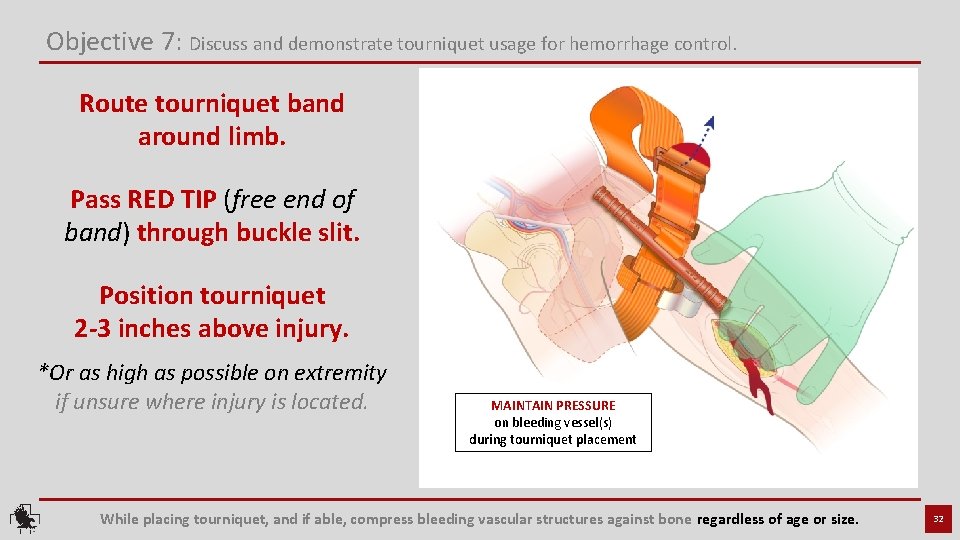 Objective 7: Discuss and demonstrate tourniquet usage for hemorrhage control.

Route tourniquet band around limb.

Pass RED TIP (free end of band) through buckle slit.

Position tourniquet 2-3 inches above injury.

*Or as high as possible on extremity if unsure where injury is located.

MAINTAIN PRESSURE on bleeding vessel(s) during tourniquet placement

While placing tourniquet, and if able, compress bleeding vascular structures against bone regardless of age or size.

32